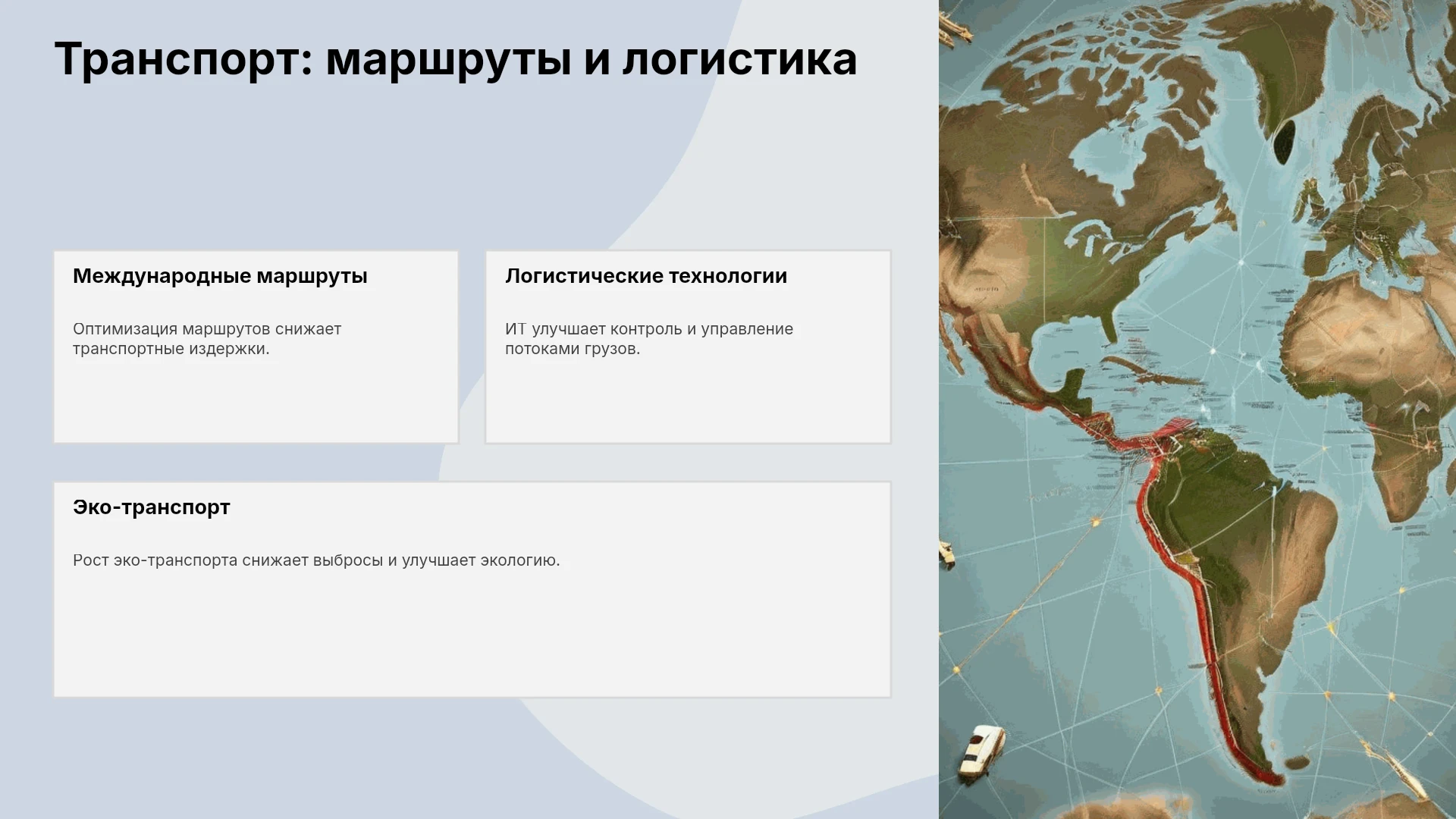 Транспорт: маршруты и логистика

Международные маршруты

Оптимизация маршрутов снижает транспортные издержки.

Логистические технологии

ИТ улучшает контроль и управление потоками грузов.

Эко-транспорт

Рост эко-транспорта снижает выбросы и улучшает экологию.